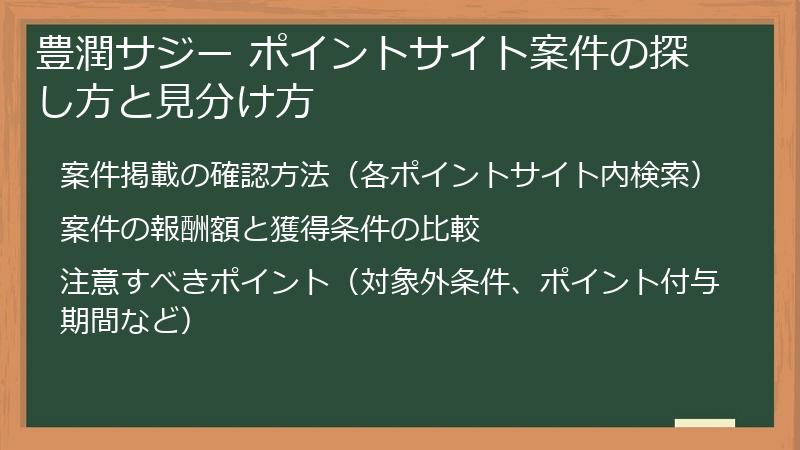 豊潤サジー ポイントサイト案件の探し方と見分け方

案件掲載の確認方法（各ポイントサイト内検索）

案件の報酬額と獲得条件の比較

注意すべきポイント（対象外条件、ポイント付与期間など）